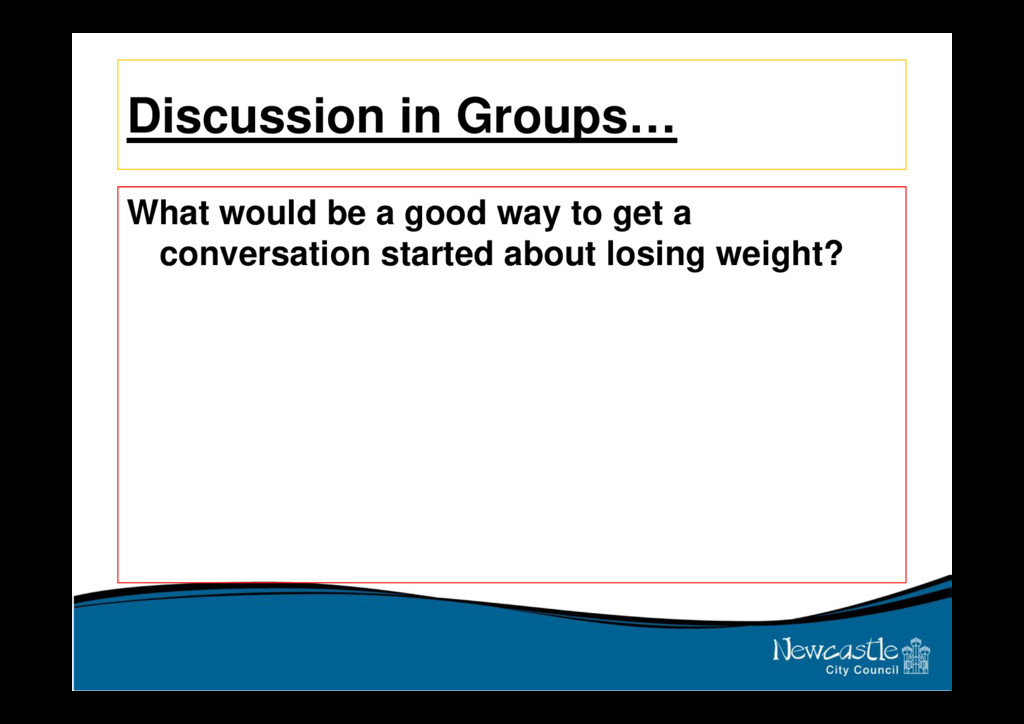 Discussion in Groups…

What would be a good way to get a conversation started about losing weight?

Newcastle
City Council